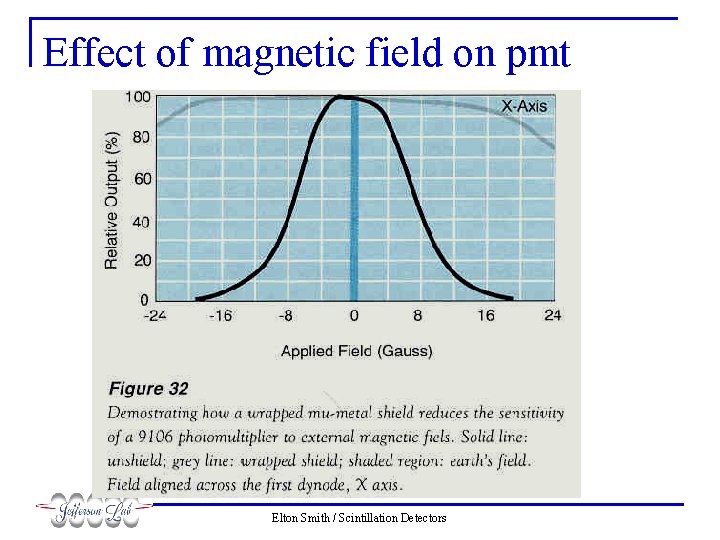 Effect of magnetic field on pmt

100
80
60
40
20
0
Relative Output (%)
X-Axis
-24
-16
-8
0
8
16
24
Applied Field (Gauss)

Figure 32

Demostrating how a wrapped mu-metal shield reduces the sensitivity of a 9106 photomultiplier to external magnetic fiels. Solid line: unshield; grey line: wrapped shield; shaded region: earth's field. Field aligned across the first dynode, X axis.

Jefferson Lab

Elton Smith / Scintillation Detectors